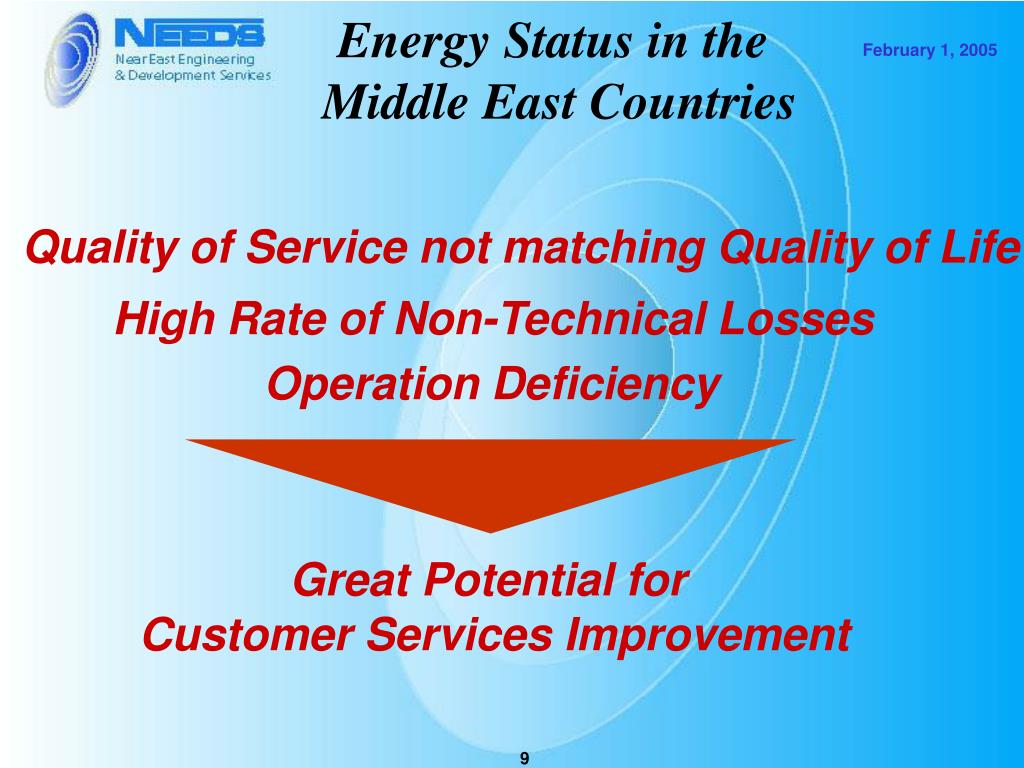 NEEDS
Near East Engineering
& Development Services

Energy Status in the Middle East Countries

February 1, 2005

Quality of Service not matching Quality of Life

High Rate of Non-Technical Losses

Operation Deficiency

Great Potential for Customer Services Improvement

9